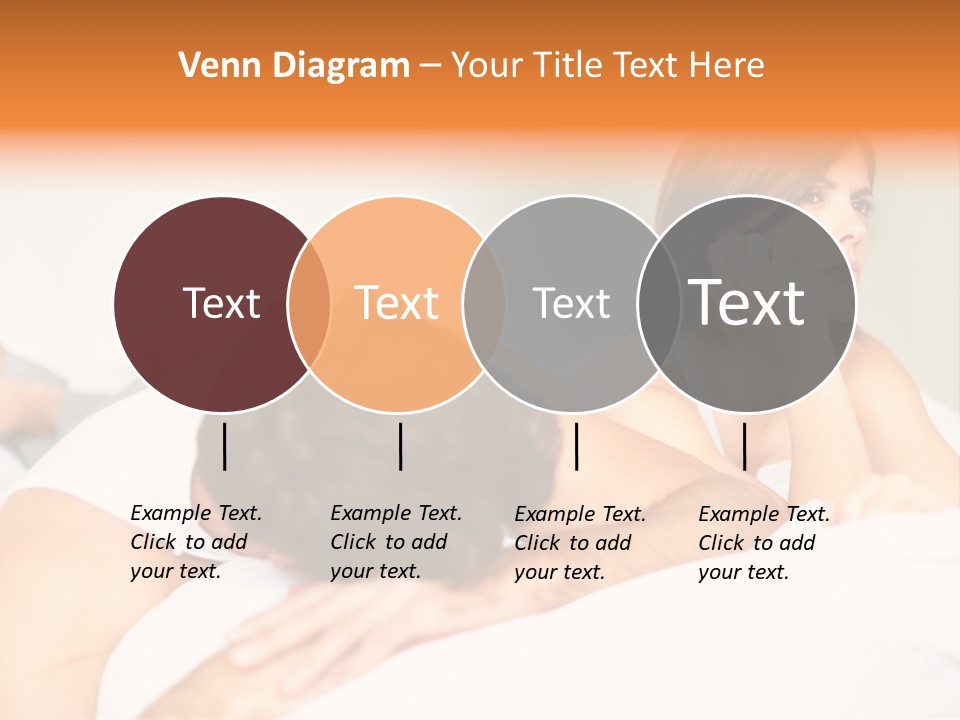 Venn Diagram – Your Title Text Here

Text

Text

Text

Text

Example Text. Click to add your text.

Example Text. Click to add your text.

Example Text. Click to add your text.

Example Text. Click to add your text.